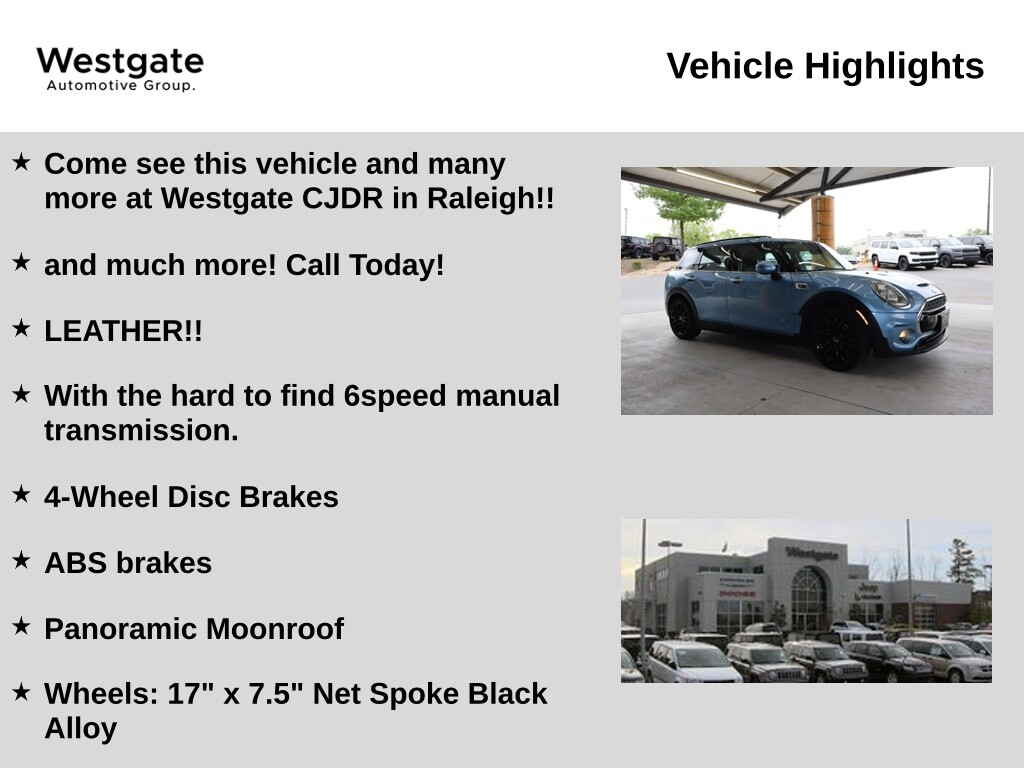 Westgate
Automotive Group.

Vehicle Highlights

★ Come see this vehicle and many more at Westgate CJDR in Raleigh!!

★ and much more! Call Today!

★ LEATHER!!

★ With the hard to find 6speed manual transmission.

★ 4-Wheel Disc Brakes

★ ABS brakes

★ Panoramic Moonroof

★ Wheels: 17" x 7.5" Net Spoke Black Alloy

Westgate